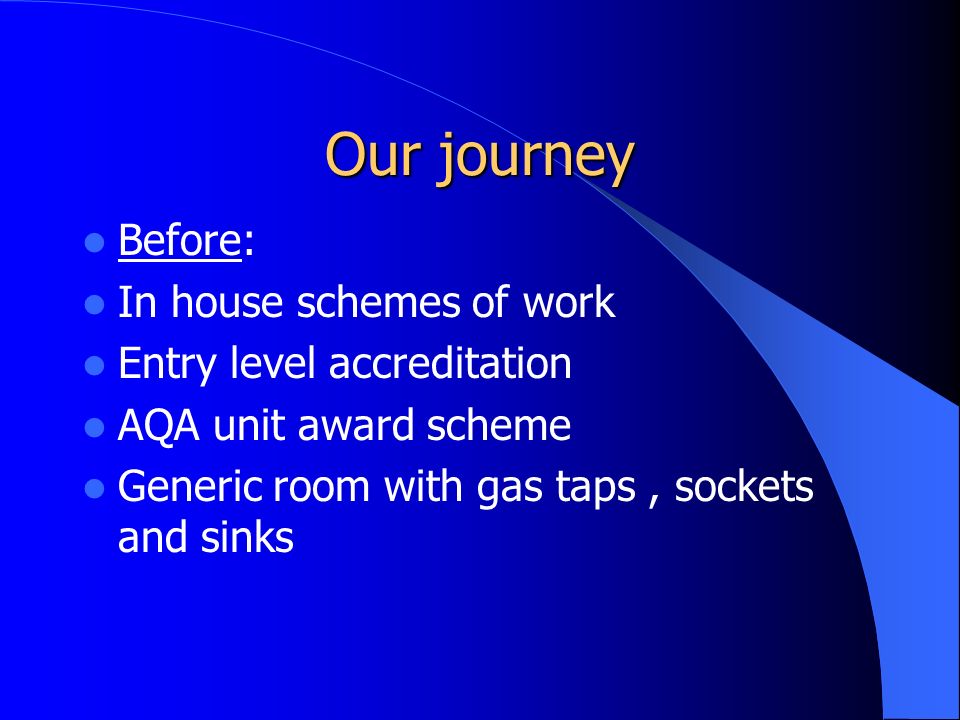 Our journey

- Before:
- In house schemes of work
- Entry level accreditation
- AQA unit award scheme
- Generic room with gas taps , sockets and sinks